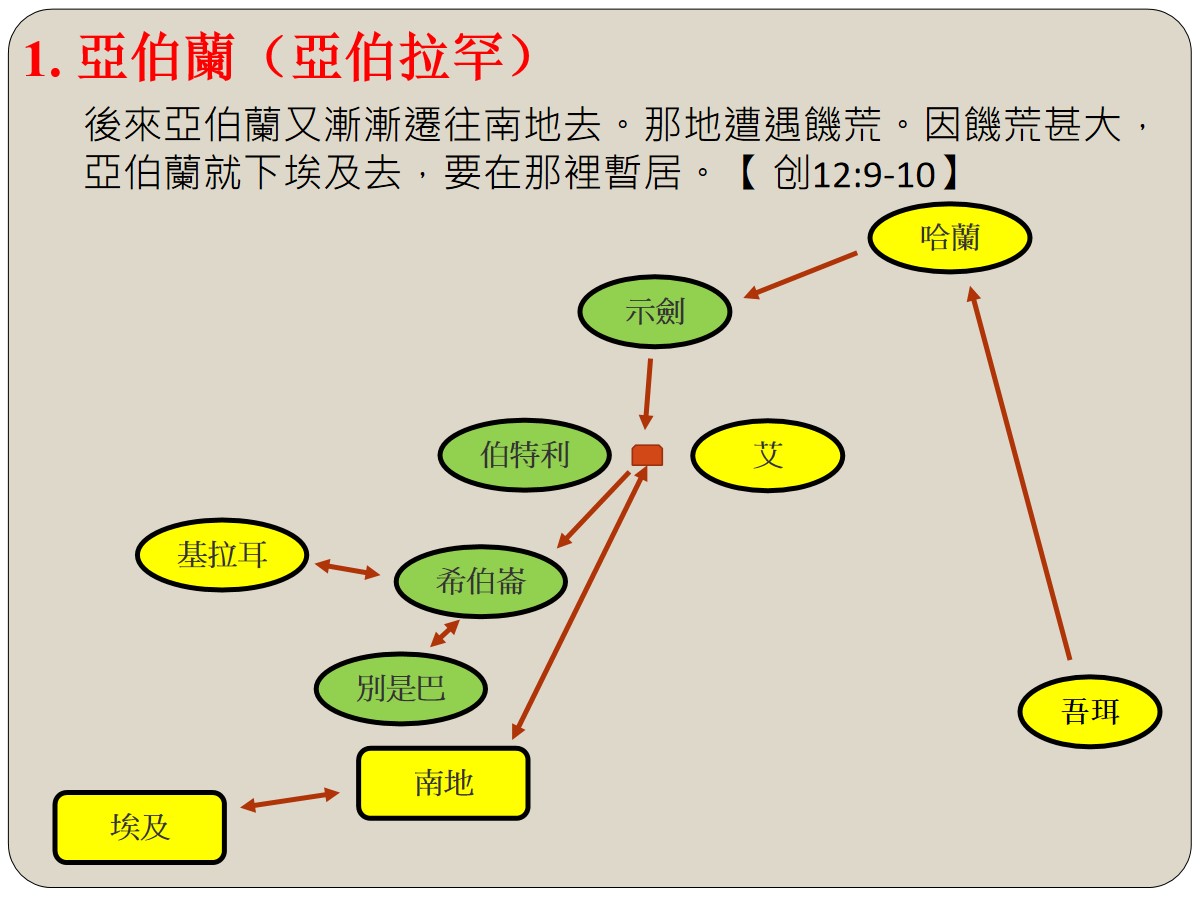 1. 亞伯蘭（亞伯拉罕）

後來亞伯蘭又漸漸遷往南地去。那地遭遇饑荒。因饑荒甚大，亞伯蘭就下埃及去，要在那裡暫居。【 创12:9-10】

哈蘭

示劍

伯特利

艾

基拉耳

希伯崙

別是巴

吾珥

南地

埃及